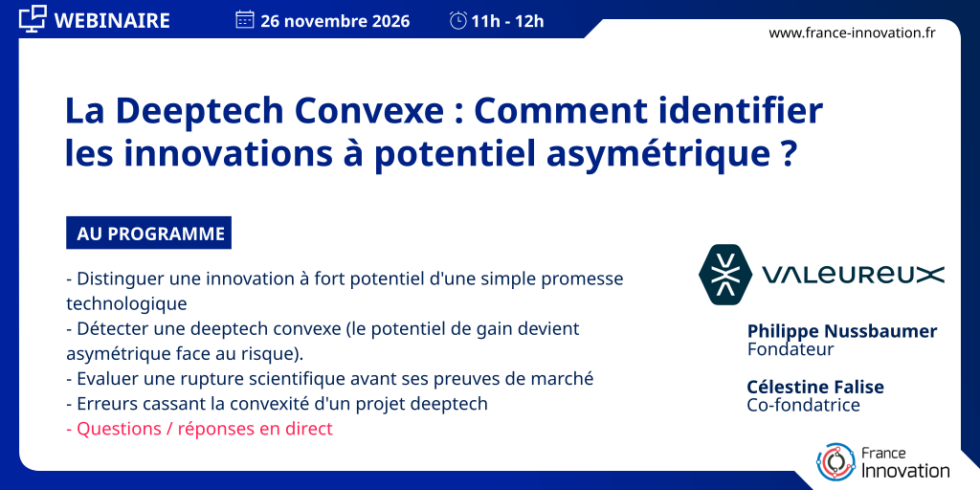 WEBINAIRE 26 novembre 2026 11h - 12h

www.france-innovation.fr

La Deeptech Convexe : Comment identifier les innovations à potentiel asymétrique ?

AU PROGRAMME

- Distinguer une innovation à fort potentiel d'une simple promesse technologique
- Détecter une deeptech convexe (le potentiel de gain devient asymétrique face au risque).
- Evaluer une rupture scientifique avant ses preuves de marché
- Erreurs cassant la convexité d'un projet deeptech
- Questions / réponses en direct

VALEUREUX

Philippe Nussbaumer
Fondateur

Célestine Falise
Co-fondatrice

France Innovation